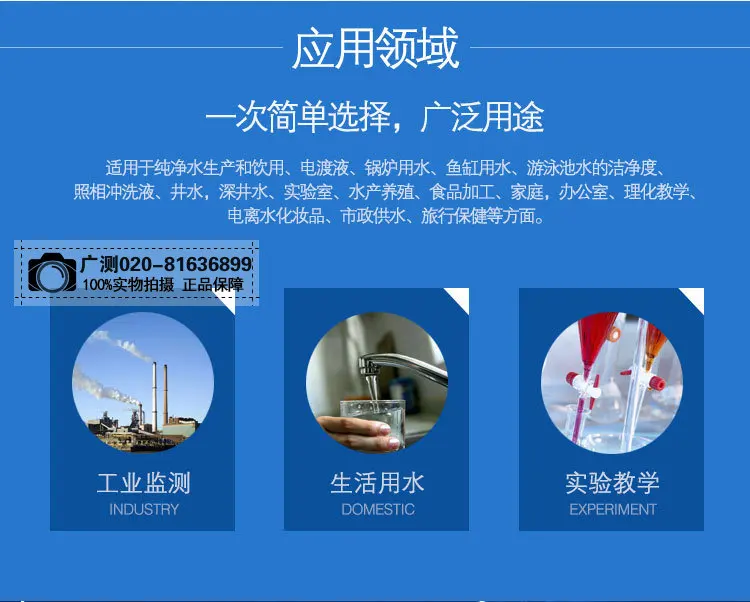 应用领域

一次简单选择，广泛用途

适用于纯净水生产和饮用、电渡液、锅炉用水、鱼缸用水、游泳池水的洁净度、照相冲洗液、井水，深井水、实验室、水产养殖、食品加工、家庭，办公室、理化教学、电离水化妆品、市政供水、旅行保健等方面。

广测020-81636899
100%实物拍摄 正品保障

工业监测
INDUSTRY

生活用水
DOMESTIC

实验教学
EXPERIMENT